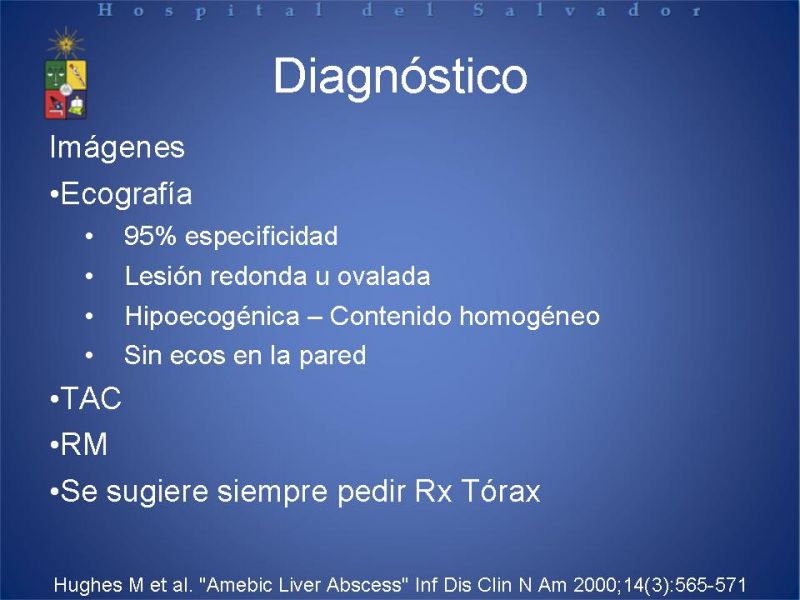 Hospital del Salvador

Diagnóstico

Imágenes

•Ecografía

• 95% especificidad
• Lesión redonda u ovalada
• Hipoecogénica – Contenido homogéneo
• Sin ecos en la pared

•TAC

•RM

•Se sugiere siempre pedir Rx Tórax

Hughes M et al. "Amebic Liver Abscess" Inf Dis Clin N Am 2000;14(3):565-571